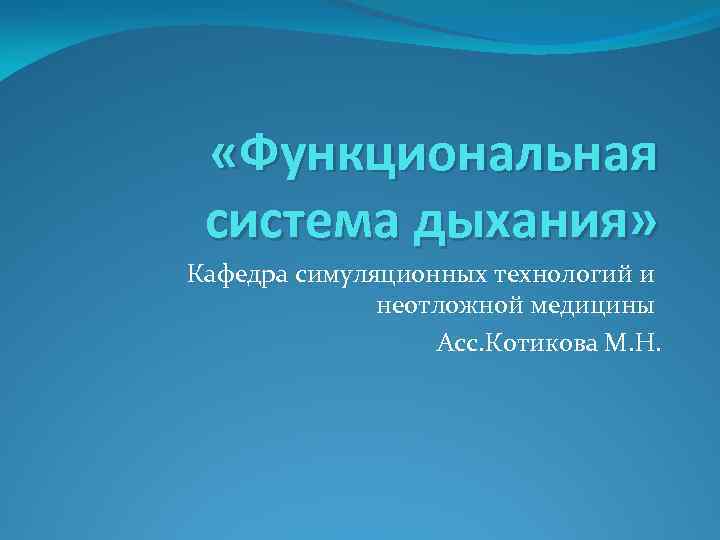 «Функциональная система дыхания»

Кафедра симуляционных технологий и неотложной медицины

Асс.Котикова М.Н.